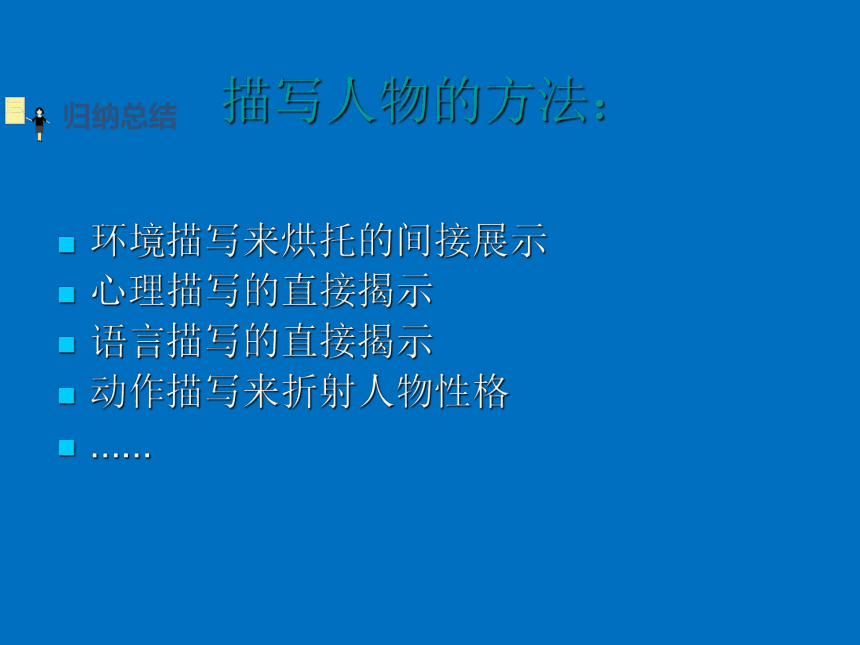 归纳总结

描写人物的方法:

- 环境描写来烘托的间接展示
- 心理描写的直接揭示
- 语言描写的直接揭示
- 动作描写来折射人物性格
- ……